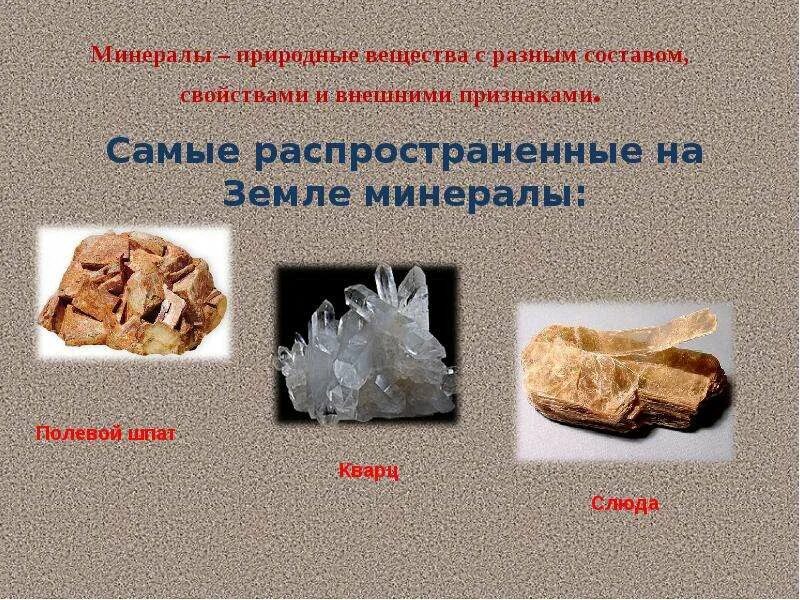 Минералы – природные вещества с разным составом, свойствами и внешними признаками.

Самые распространенные на Земле минералы:

Полевой шпат

Кварц

Слюда